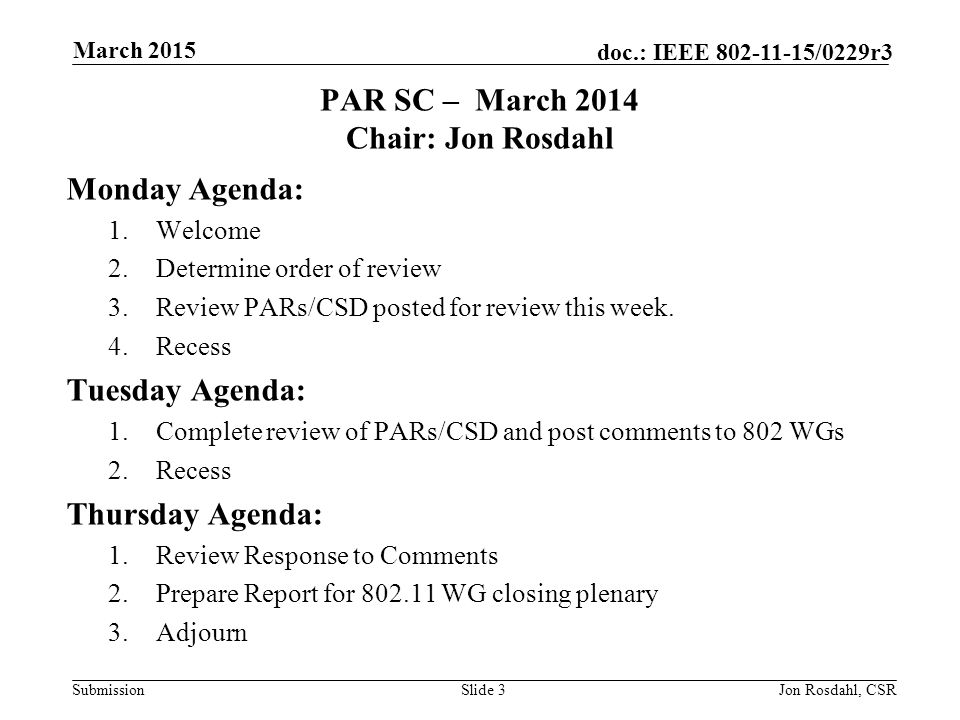 March 2015

doc.: IEEE 802-11-15/0229r3

PAR SC – March 2014
Chair: Jon Rosdahl

Monday Agenda:

1. Welcome
2. Determine order of review
3. Review PARs/CSD posted for review this week.
4. Recess

Tuesday Agenda:

1. Complete review of PARs/CSD and post comments to 802 WGs
2. Recess

Thursday Agenda:

1. Review Response to Comments
2. Prepare Report for 802.11 WG closing plenary
3. Adjourn

Submission

Slide 3

Jon Rosdahl, CSR